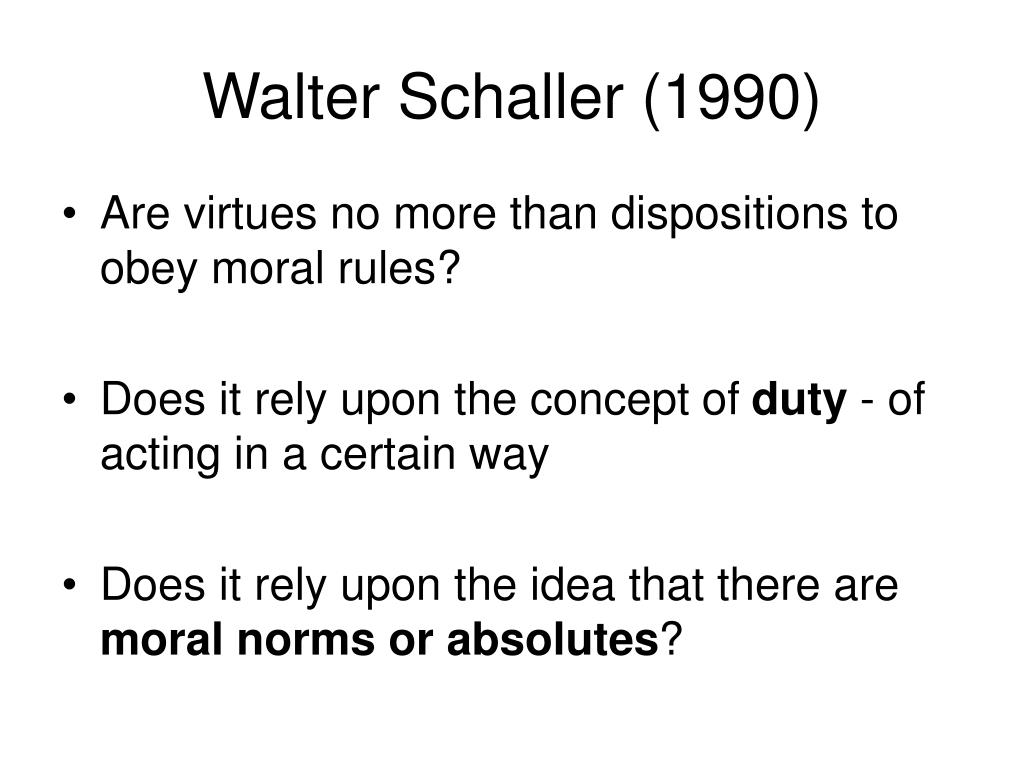 Walter Schaller (1990)

• Are virtues no more than dispositions to obey moral rules?

• Does it rely upon the concept of duty - of acting in a certain way

• Does it rely upon the idea that there are moral norms or absolutes?